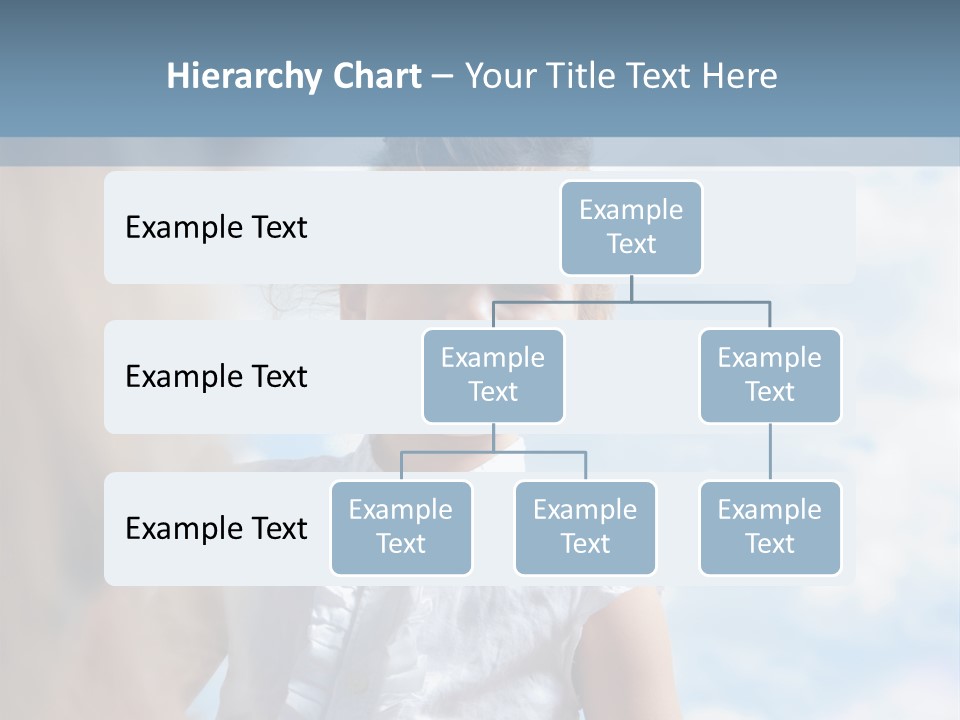 Hierarchy Chart – Your Title Text Here

Example Text

Example Text

Example Text

Example Text

Example Text

Example Text

Example Text

Example Text

Example Text